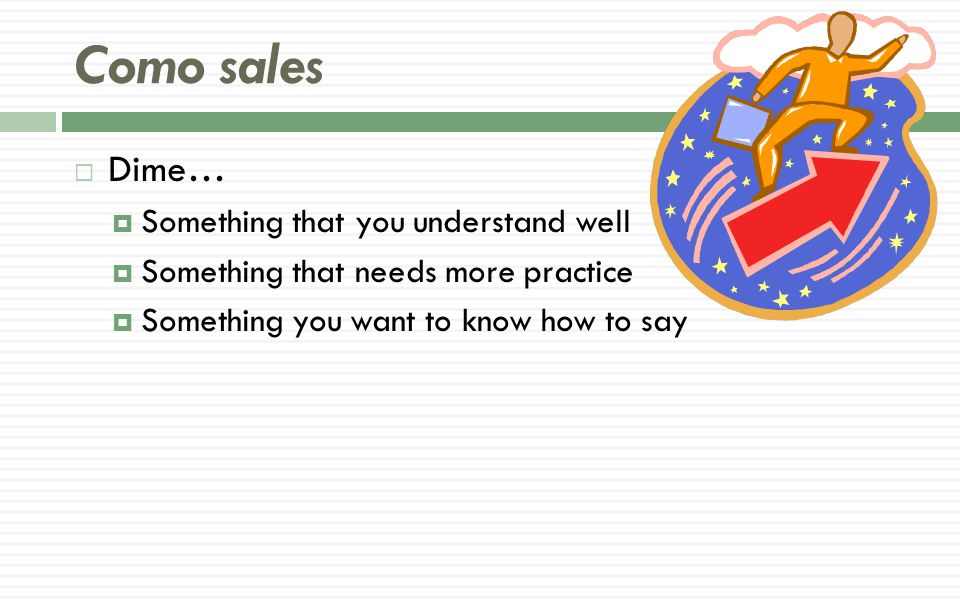 Como sales

Dime…

Something that you understand well

Something that needs more practice

Something you want to know how to say